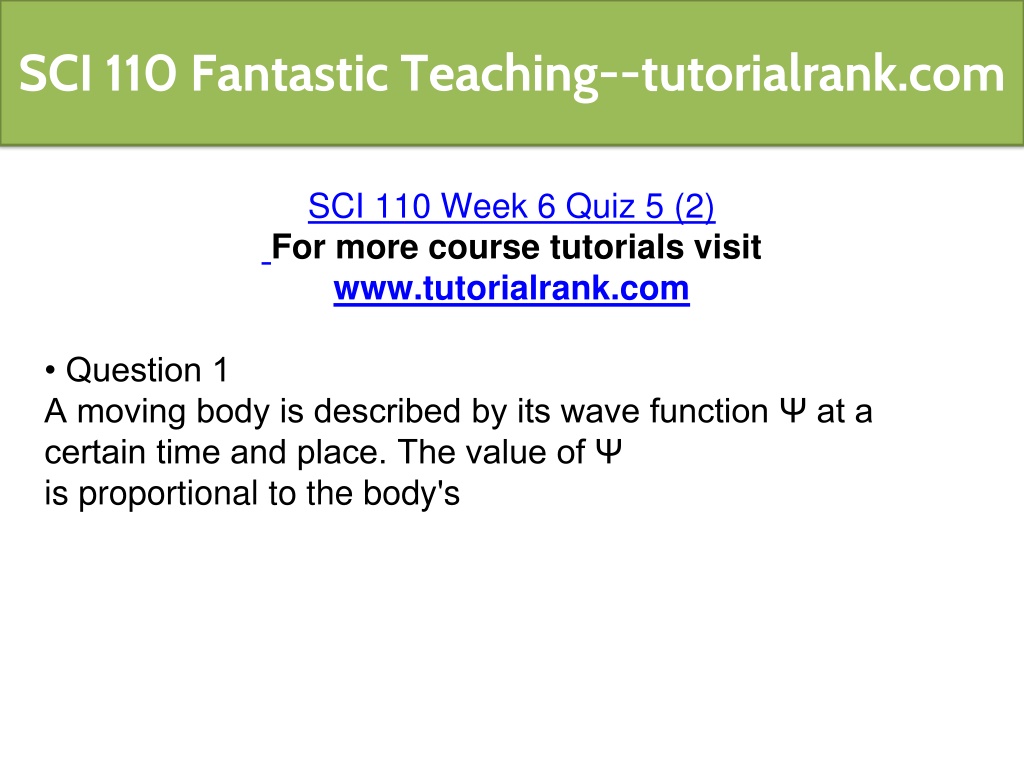 SCI 110 Fantastic Teaching--tutorialrank.com

SCI 110 Week 6 Quiz 5 (2)
For more course tutorials visit
www.tutorialrank.com

• Question 1
A moving body is described by its wave function Ψ at a certain time and place. The value of Ψ
is proportional to the body's